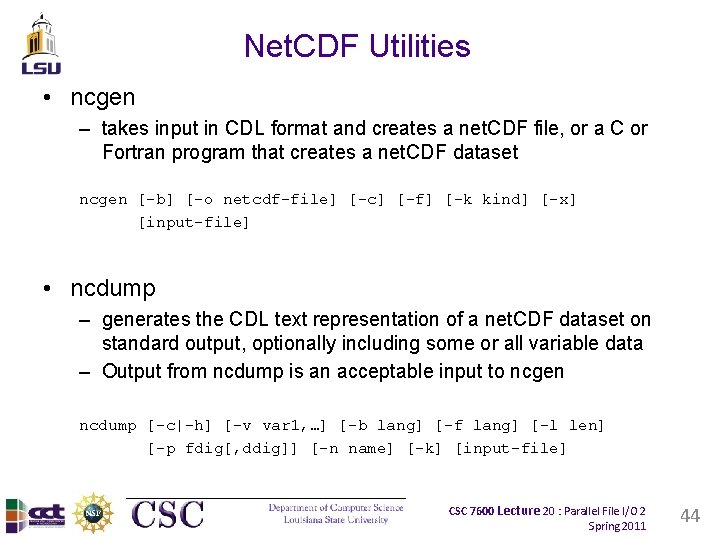 LSU

NetCDF Utilities

• ncgen
– takes input in CDL format and creates a netCDF file, or a C or Fortran program that creates a netCDF dataset

ncgen [-b] [-o netcdf-file] [-c] [-f] [-k kind] [-x] [input-file]

• ncdump
– generates the CDL text representation of a netCDF dataset on standard output, optionally including some or all variable data
– Output from ncdump is an acceptable input to ncgen

ncdump [-c|-h] [-v var1,…] [-b lang] [-f lang] [-l len] [-p fdig[,ddig]] [-n name] [-k] [input-file]

cct NSF CSC Department of Computer Science Louisiana State University

CSC 7600 Lecture 20 : Parallel File I/O 2
Spring 2011

44